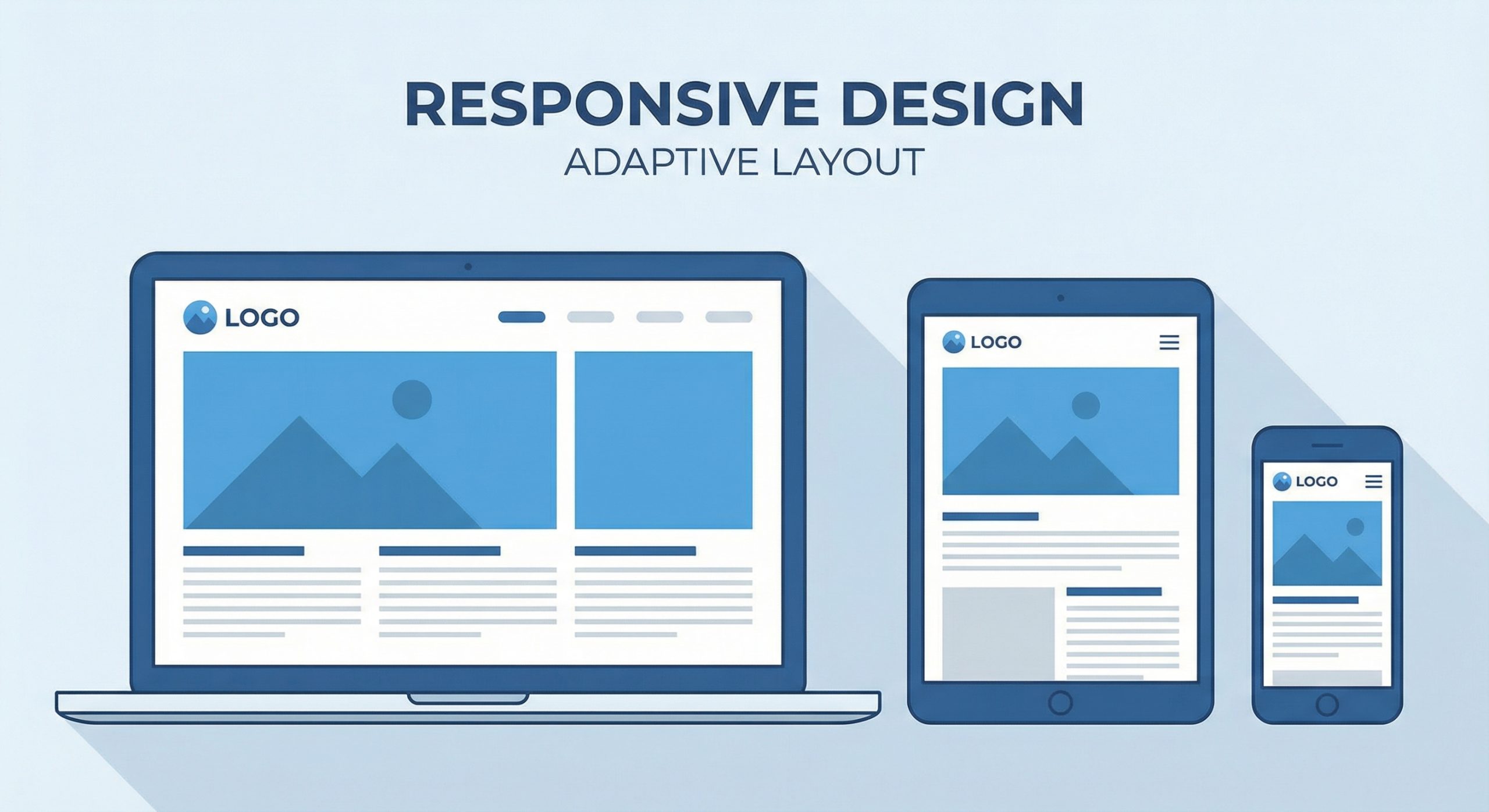 RESPONSIVE DESIGN
ADAPTIVE LAYOUT

LOGO

LOGO

LOGO